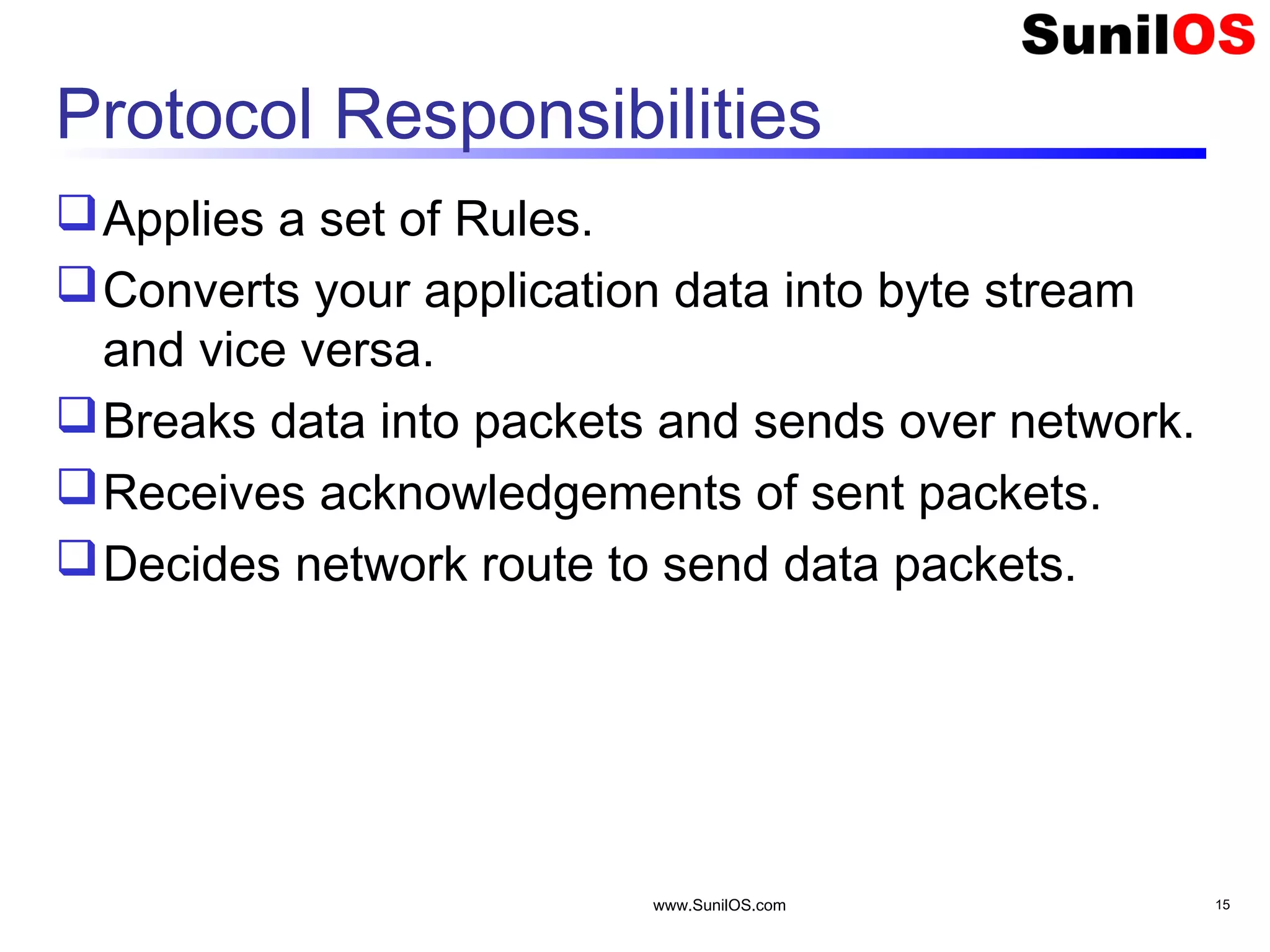 SunilOS

Protocol Responsibilities

❑ Applies a set of Rules.

❑ Converts your application data into byte stream and vice versa.

❑ Breaks data into packets and sends over network.

❑ Receives acknowledgements of sent packets.

❑ Decides network route to send data packets.

www.SunilOS.com

15